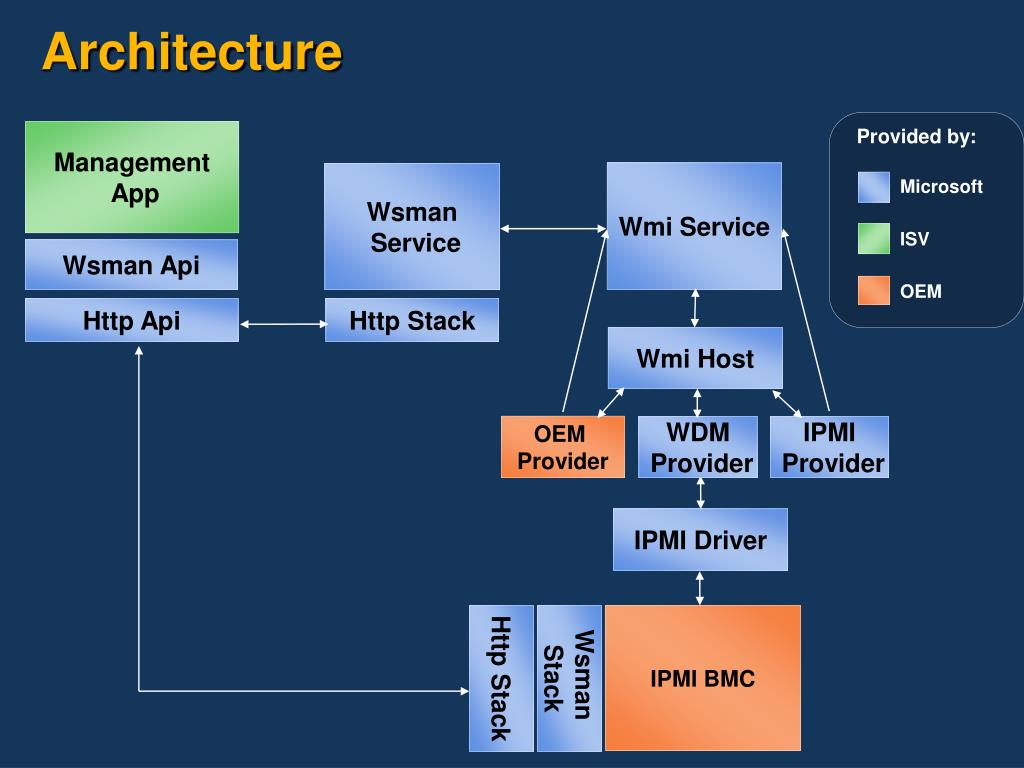 Architecture

Management App

Wsman Api

Http Api

Wsman Service

Http Stack

Wmi Service

Wmi Host

OEM Provider

WDM Provider

IPMI Provider

IPMI Driver

Http Stack

Wsman Stack

IPMI BMC

Provided by:

Microsoft

ISV

OEM